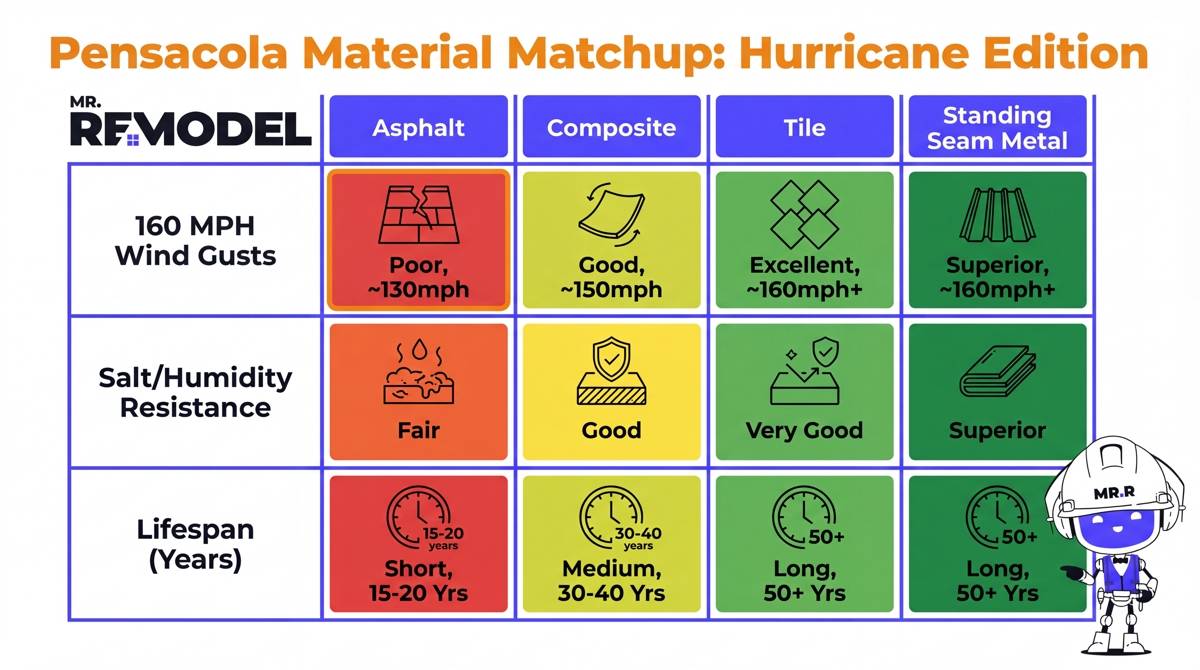 Pensacola Material Matchup: Hurricane Edition

| MR. REMODEL | Asphalt | Composite | Tile | Standing Seam Metal |
|---|---|---|---|---|
| 160 MPH Wind Gusts | Poor, ~130mph | Good, ~150mph | Excellent, ~160mph+ | Superior, ~160mph+ |
| Salt/Humidity Resistance | Fair | Good | Very Good | Superior |
| Lifespan (Years) | 15-20 years Short, 15-20 Yrs | 30-40 years Medium, 30-40 Yrs | 50+ Long, 50+ Yrs | 50+ Long, 50+ Yrs |

MR.R